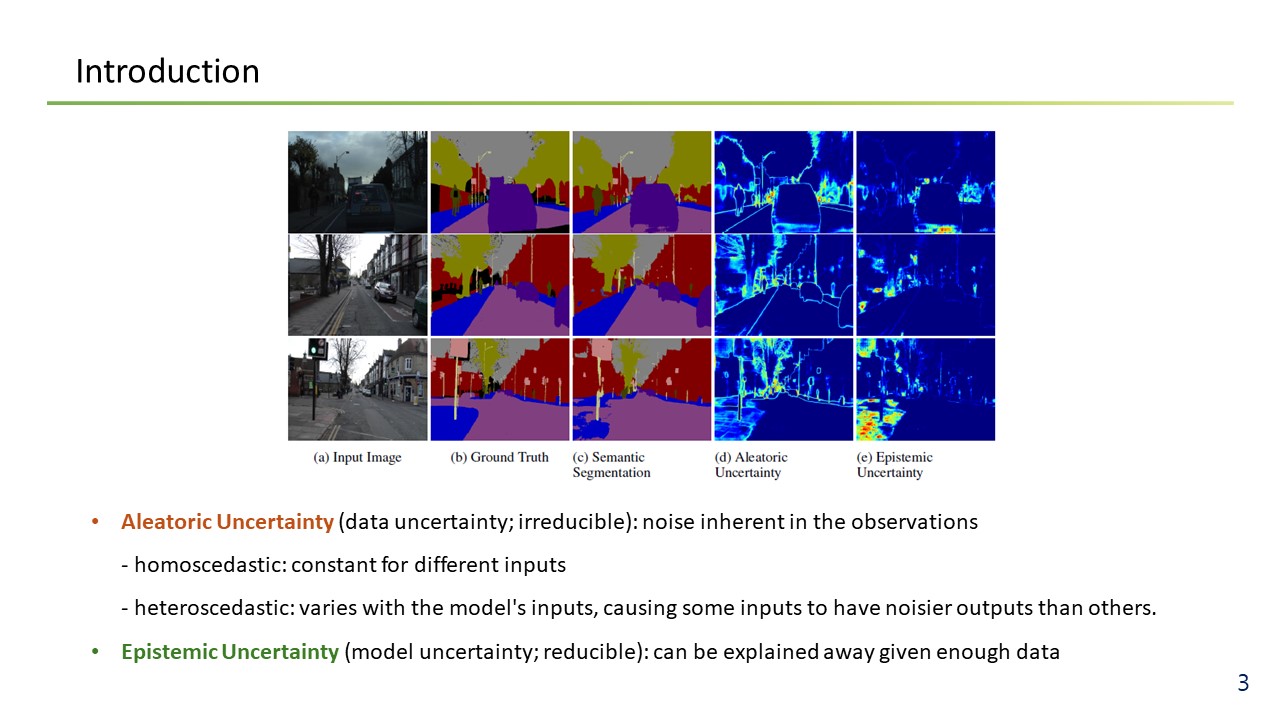 Introduction

(a) Input Image
(b) Ground Truth
(c) Semantic Segmentation
(d) Aleatoric Uncertainty
(e) Epistemic Uncertainty

• Aleatoric Uncertainty (data uncertainty; irreducible): noise inherent in the observations
- homoscedastic: constant for different inputs
- heteroscedastic: varies with the model's inputs, causing some inputs to have noisier outputs than others.

• Epistemic Uncertainty (model uncertainty; reducible): can be explained away given enough data

3